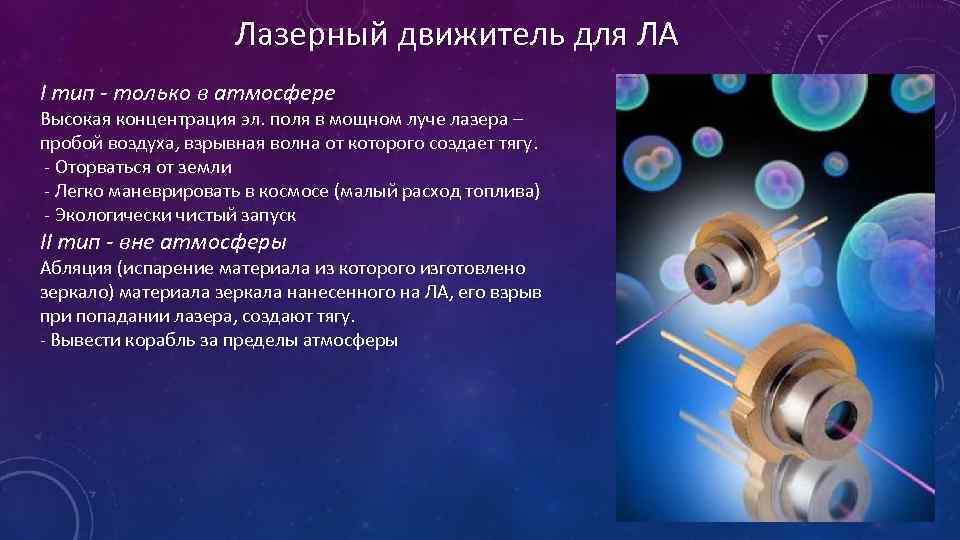 Лазерный движитель для ЛА

I тип - только в атмосфере
Высокая концентрация эл. поля в мощном луче лазера – пробой воздуха, взрывная волна от которого создает тягу.
- Оторваться от земли
- Легко маневрировать в космосе (малый расход топлива)
- Экологически чистый запуск
II тип - вне атмосферы
Абляция (испарение материала из которого изготовлено зеркало) материала зеркала нанесенного на ЛА, его взрыв при попадании лазера, создают тягу.
- Вывести корабль за пределы атмосферы